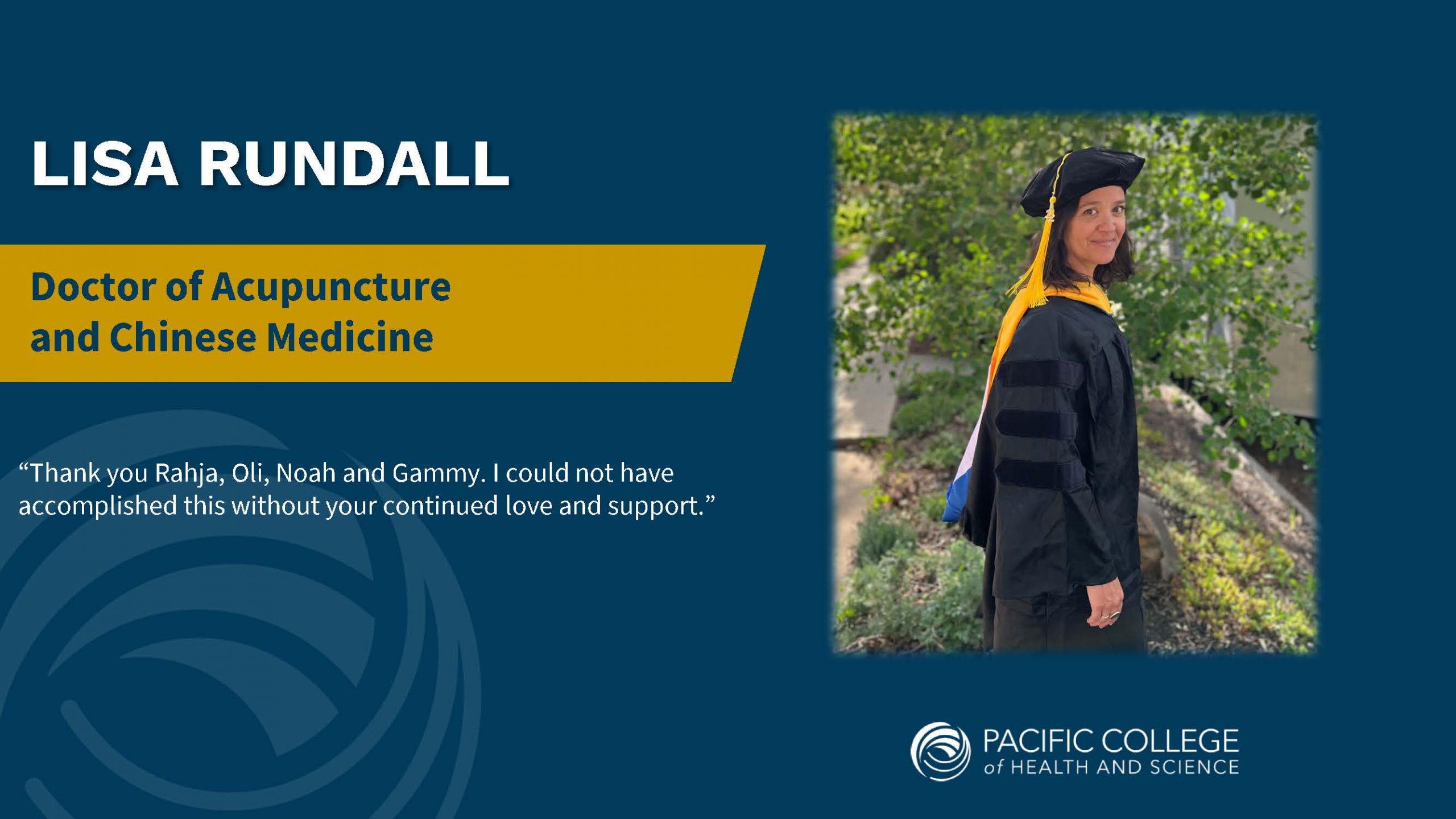 LISA RUNDALL

Doctor of Acupuncture and Chinese Medicine

“Thank you Rahja, Oli, Noah and Gammy. I could not have accomplished this without your continued love and support.”

PACIFIC COLLEGE of HEALTH AND SCIENCE